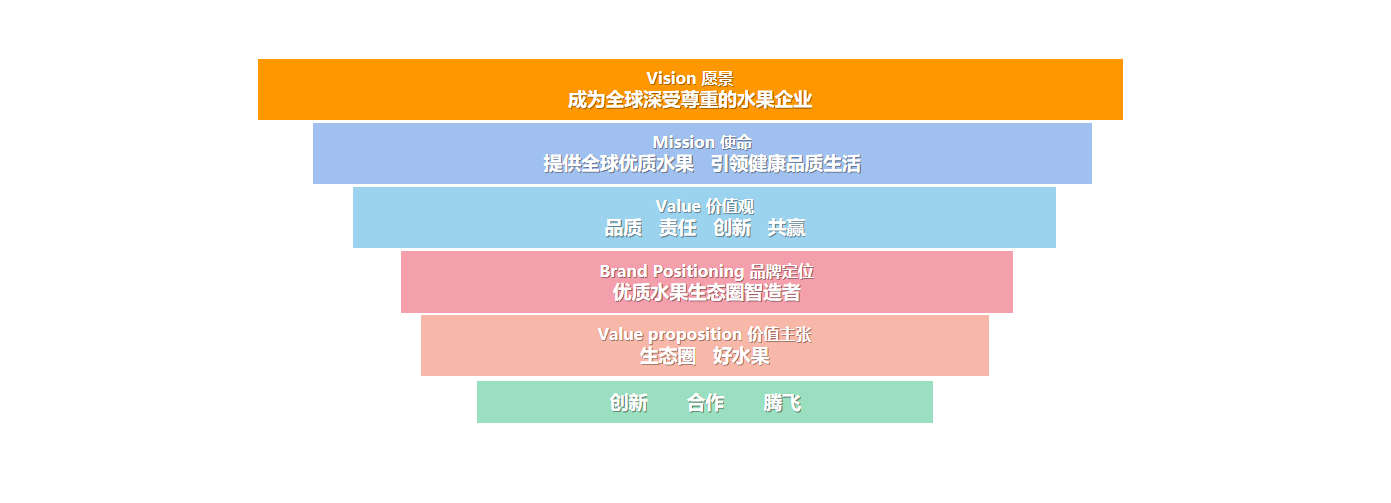 Vision 愿景
成为全球深受尊重的水果企业

Mission 使命
提供全球优质水果　引领健康品质生活

Value 价值观
品质　责任　创新　共赢

Brand Positioning 品牌定位
优质水果生态圈智造者

Value proposition 价值主张
生态圈　好水果

创新　合作　腾飞